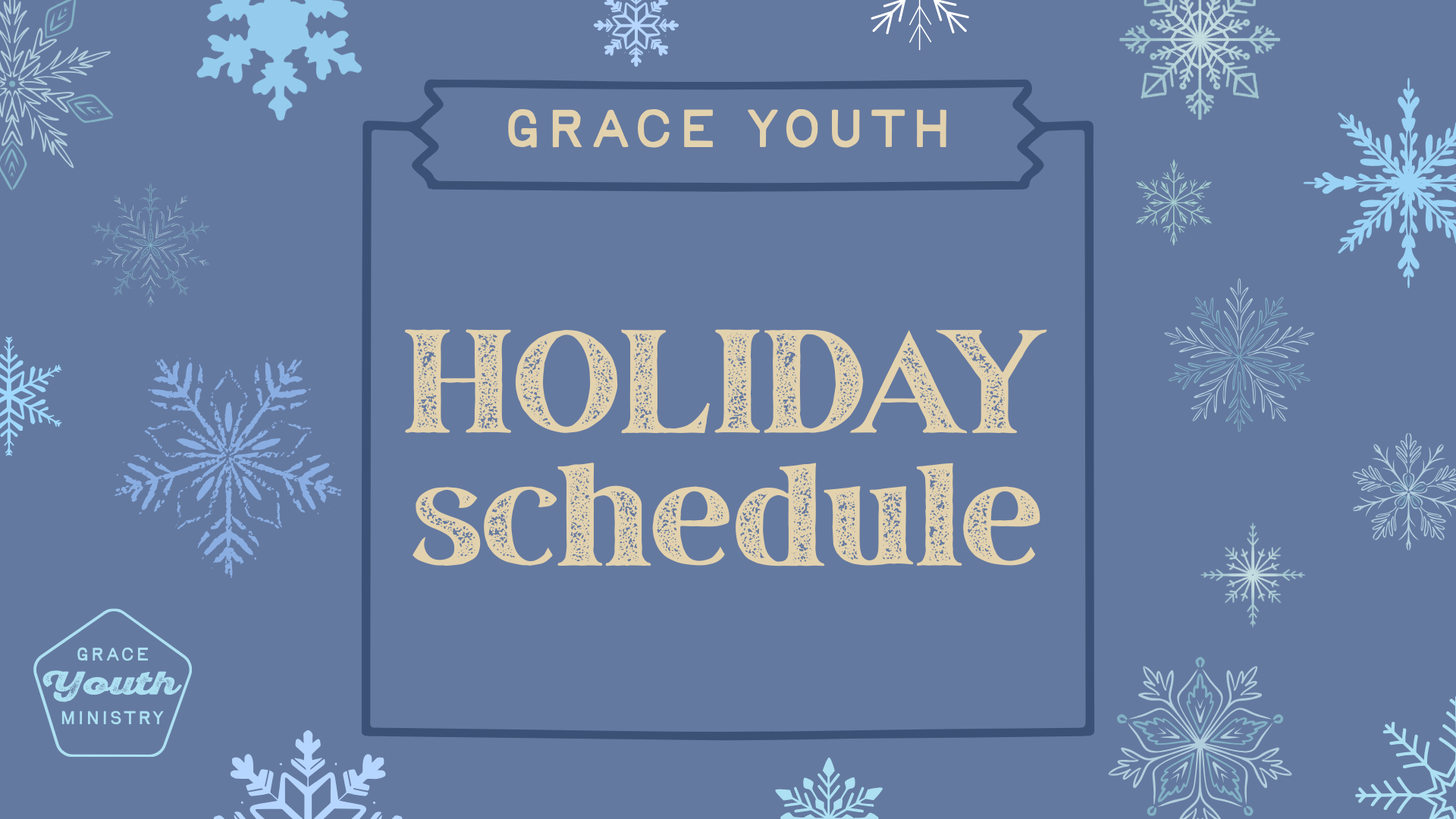 GRACE YOUTH

HOLIDAY
schedule

GRACE
Youth
MINISTRY